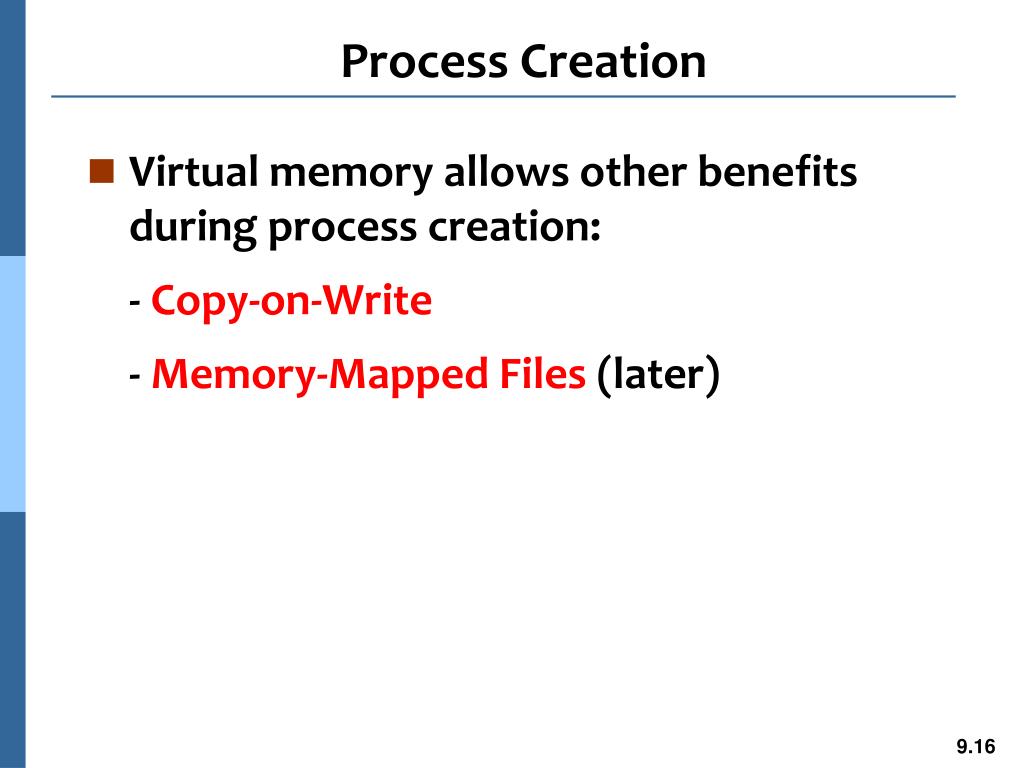 Process Creation

Virtual memory allows other benefits during process creation:

- Copy-on-Write

- Memory-Mapped Files (later)

9.16